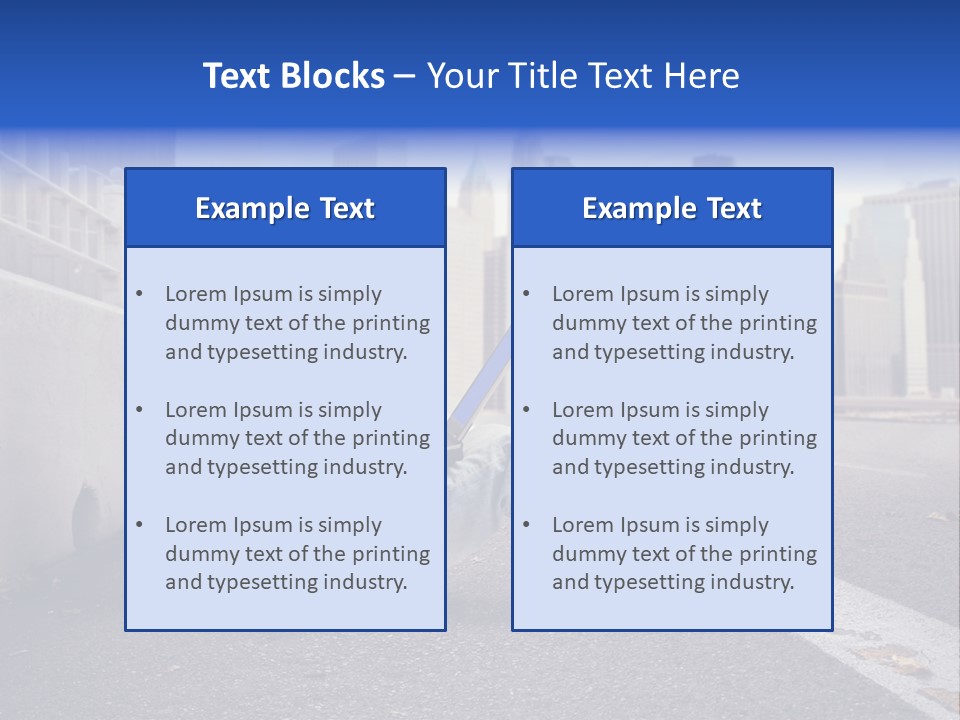 Text Blocks – Your Title Text Here

Example Text

• Lorem Ipsum is simply dummy text of the printing and typesetting industry.

• Lorem Ipsum is simply dummy text of the printing and typesetting industry.

• Lorem Ipsum is simply dummy text of the printing and typesetting industry.

Example Text

• Lorem Ipsum is simply dummy text of the printing and typesetting industry.

• Lorem Ipsum is simply dummy text of the printing and typesetting industry.

• Lorem Ipsum is simply dummy text of the printing and typesetting industry.